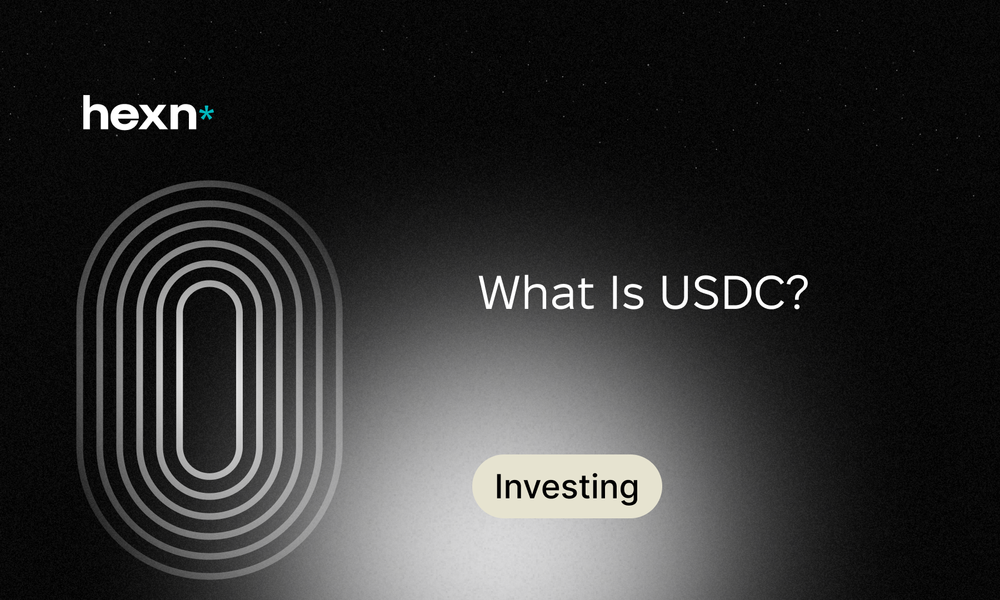 hexn*

What Is USDC?

Investing